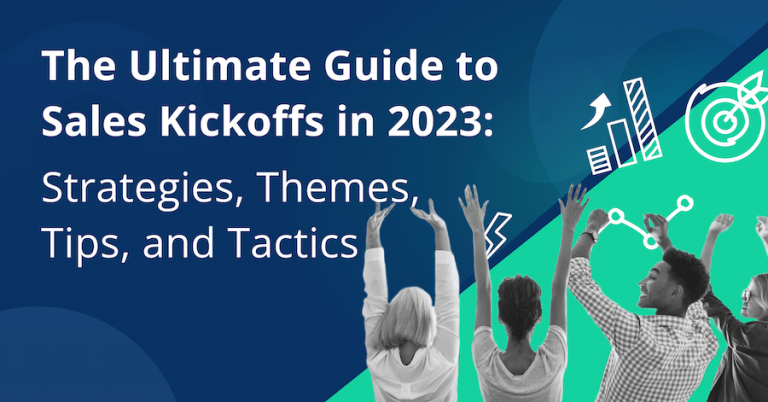 The Ultimate Guide to Sales Kickoffs in 2023:

Strategies, Themes, Tips, and Tactics